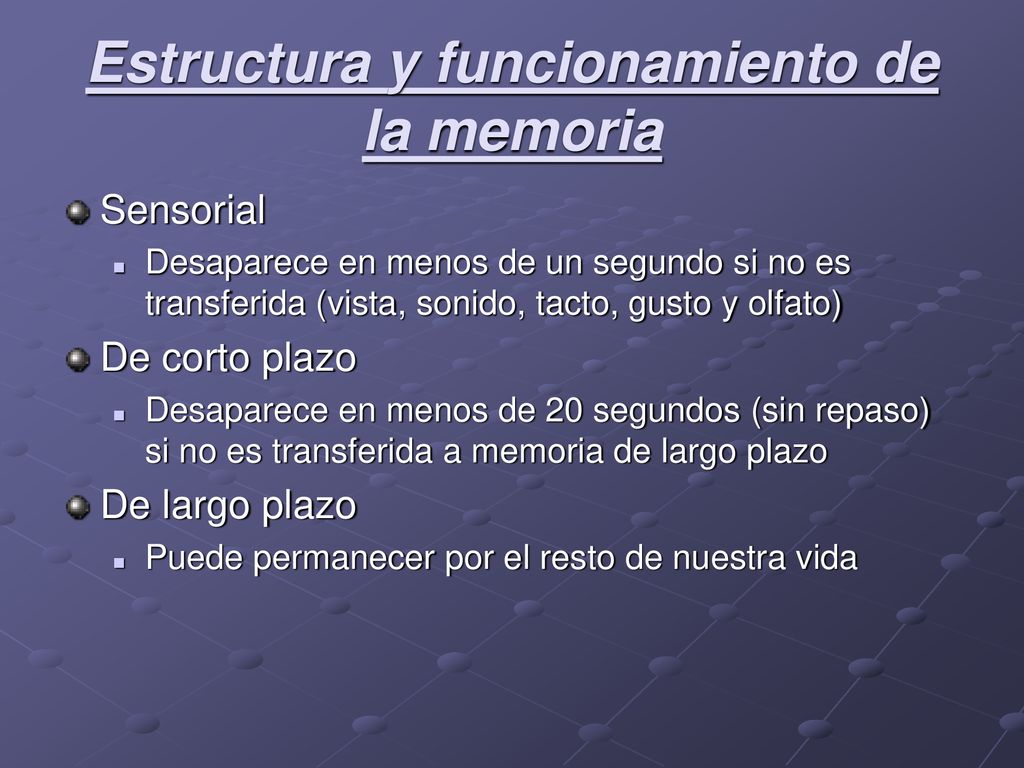 Estructura y funcionamiento de la memoria

Sensorial

Desaparece en menos de un segundo si no es transferida (vista, sonido, tacto, gusto y olfato)

De corto plazo

Desaparece en menos de 20 segundos (sin repaso) si no es transferida a memoria de largo plazo

De largo plazo

Puede permanecer por el resto de nuestra vida